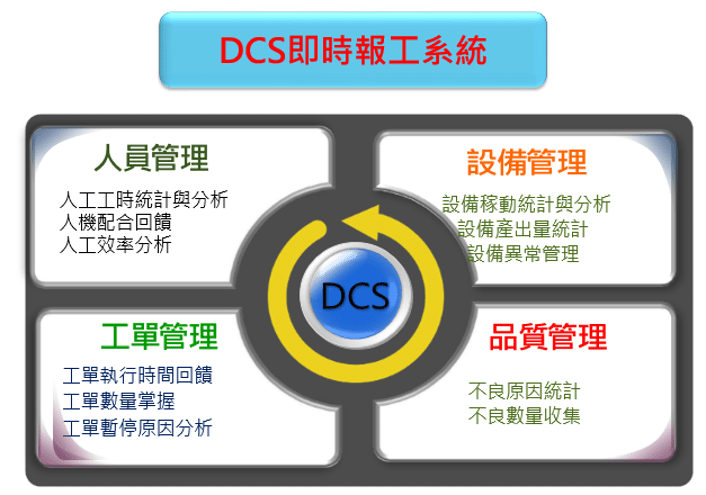 DCS即時報工系統

人員管理
人工工時統計與分析
人機配合回饋
人工效率分析

設備管理
設備稼動統計與分析
設備產出量統計
設備異常管理

DCS

工單管理
工單執行時間回饋
工單數量掌握
工單暫停原因分析

品質管理
不良原因統計
不良數量收集